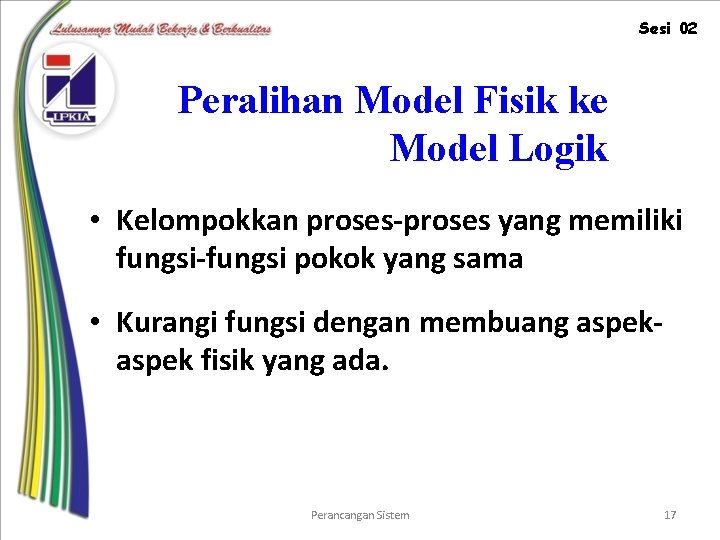 Lulusannya Mudah Bekerja & Berkualitas

Sesi 02

LPKIA

Peralihan Model Fisik ke Model Logik

• Kelompokkan proses-proses yang memiliki fungsi-fungsi pokok yang sama

• Kurangi fungsi dengan membuang aspek-aspek fisik yang ada.

Perancangan Sistem

17